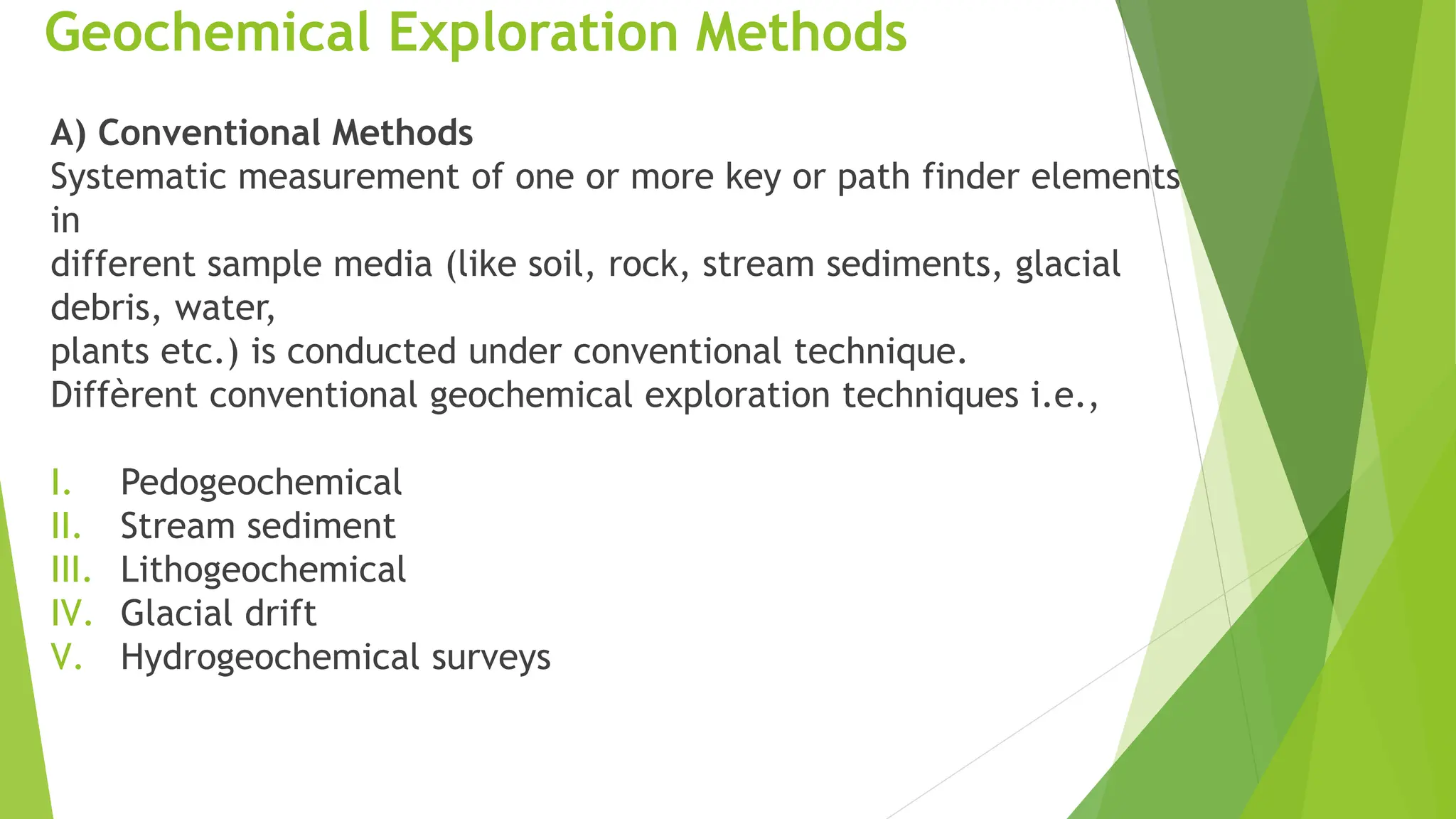 Geochemical Exploration Methods

A) Conventional Methods
Systematic measurement of one or more key or path finder elements in
different sample media (like soil, rock, stream sediments, glacial debris, water,
plants etc.) is conducted under conventional technique.
Diffèrent conventional geochemical exploration techniques i.e.,

I. Pedogeochemical
II. Stream sediment
III. Lithogeochemical
IV. Glacial drift
V. Hydrogeochemical surveys